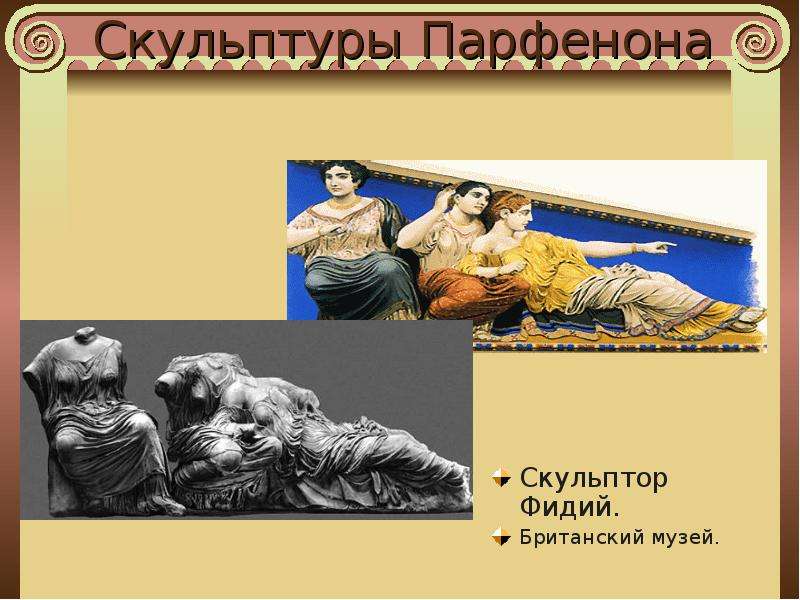 Скульптуры Парфенона

• Скульптор Фидий.
• Британский музей.